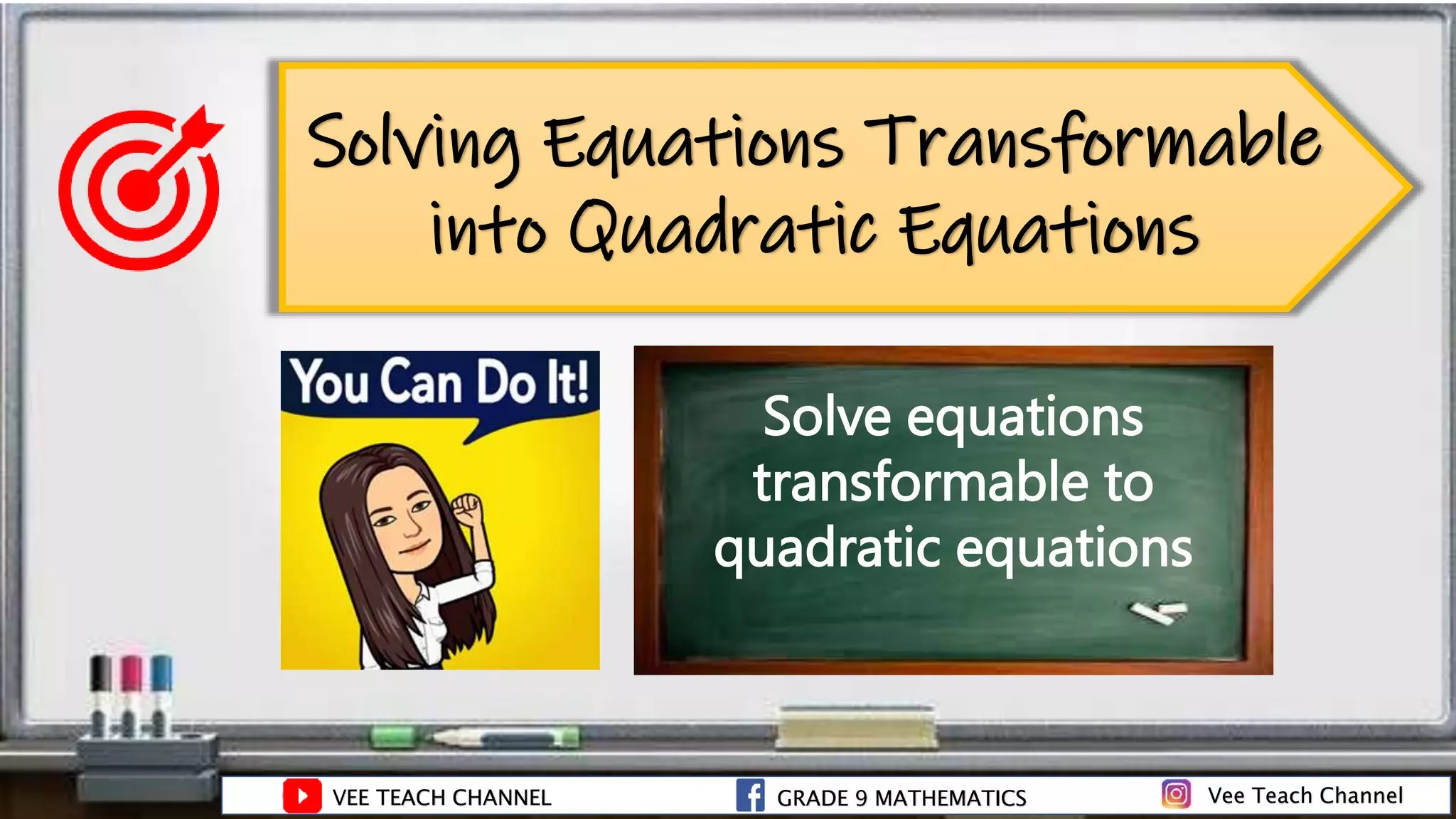 Solving Equations Transformable into Quadratic Equations

You Can Do It!

Solve equations transformable to quadratic equations

VEE TEACH CHANNEL
GRADE 9 MATHEMATICS
Vee Teach Channel